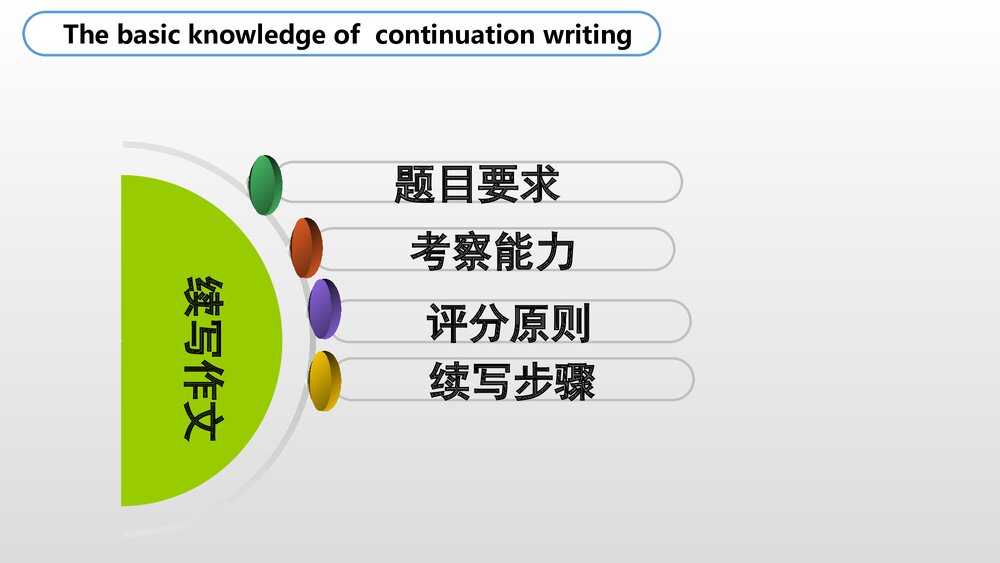 The basic knowledge of continuation writing

续写作文

题目要求

考察能力

评分原则

续写步骤